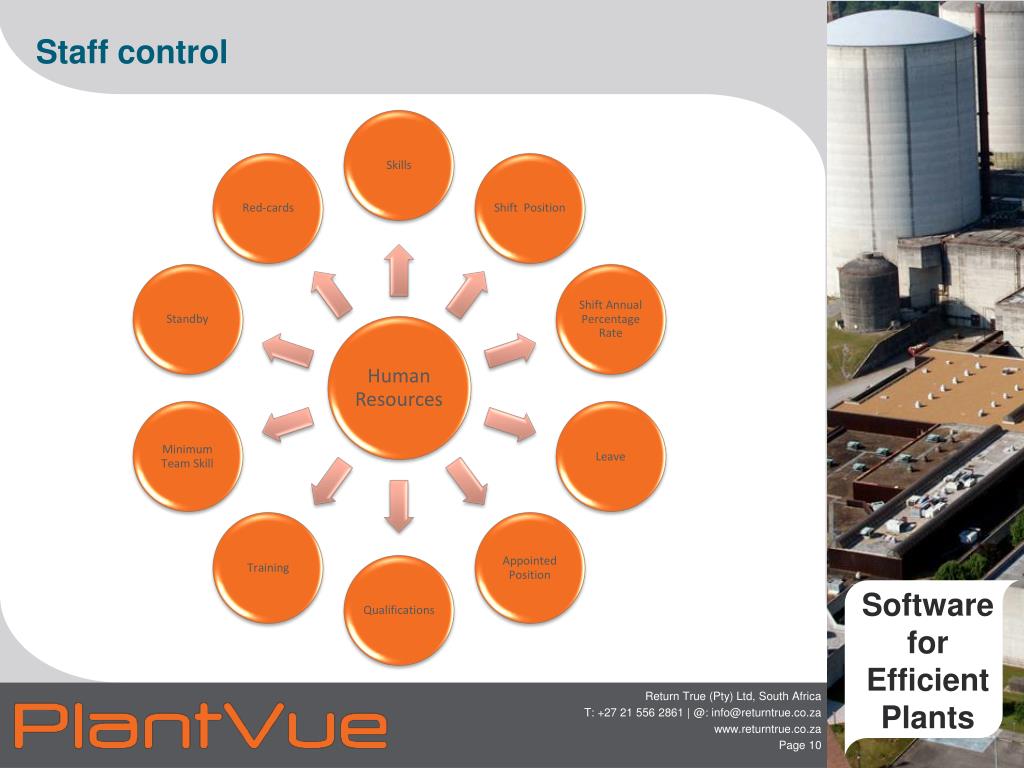 Staff control

Human Resources

Skills

Shift Position

Shift Annual Percentage Rate

Leave

Appointed Position

Qualifications

Training

Minimum Team Skill

Standby

Red-cards

Software for Efficient Plants

PlantVue

Return True (Pty) Ltd, South Africa
T: +27 21 556 2861 | @: info@returntrue.co.za
www.returntrue.co.za
Page 10